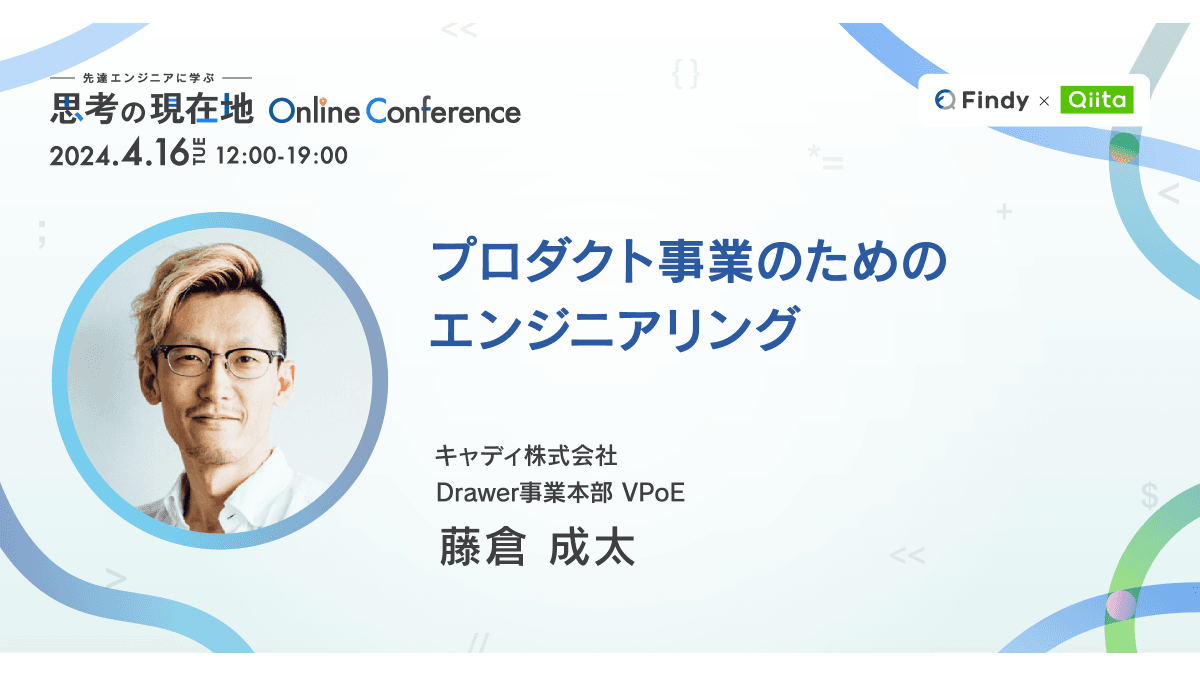 先達エンジニアに学ぶ
思考の現在地 Online Conference
2024.4.16 TUE 12:00-19:00

Findy × Qiita

プロダクト事業のための
エンジニアリング

キャディ株式会社
Drawer事業本部 VPoE
藤倉 成太